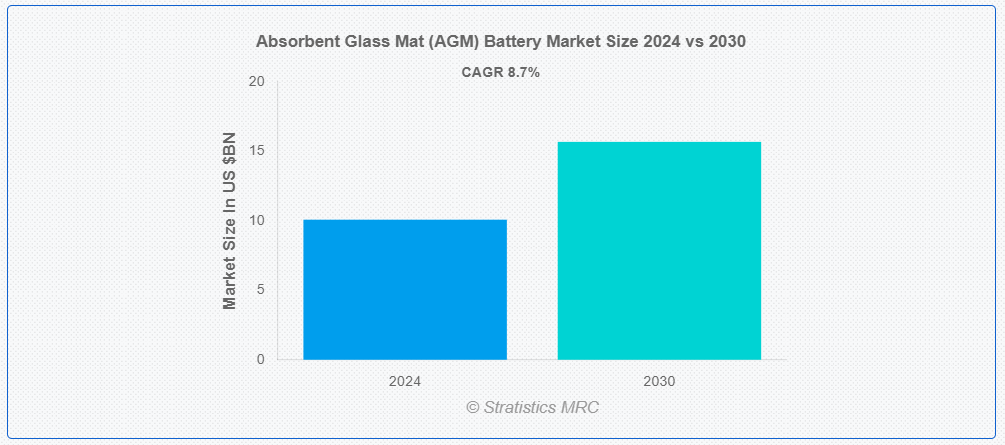 Absorbent Glass Mat (AGM) Battery Market Size 2024 vs 2030

CAGR 8.7%

Market Size In US $BN

20
15
10
5
0

2024
2030

© Stratistics MRC